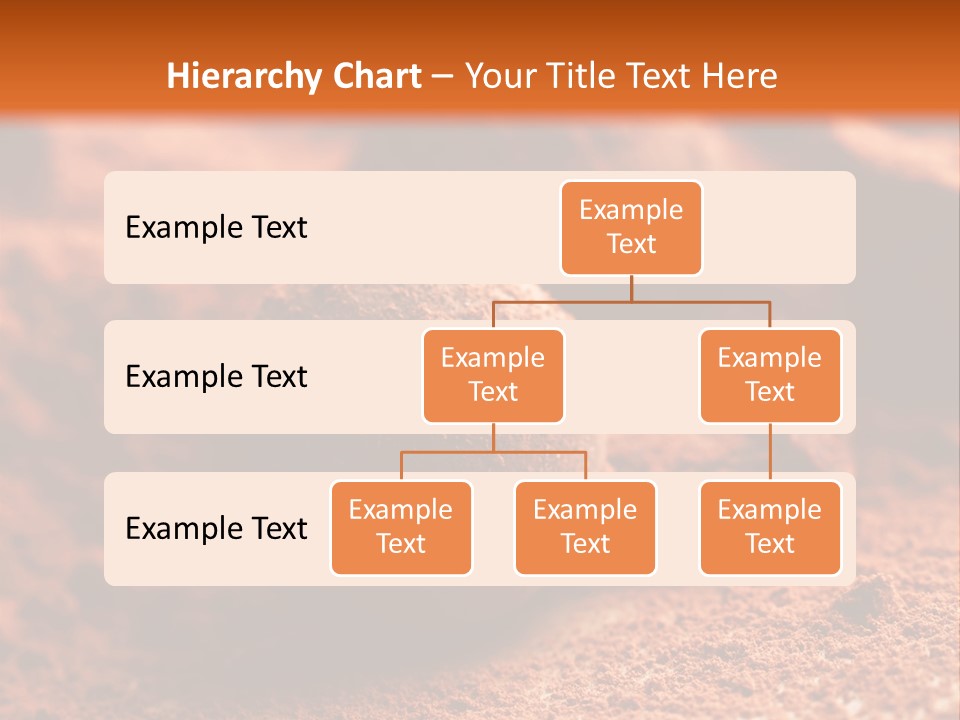 Hierarchy Chart – Your Title Text Here

Example Text

Example Text

Example Text

Example Text

Example Text

Example Text

Example Text

Example Text

Example Text